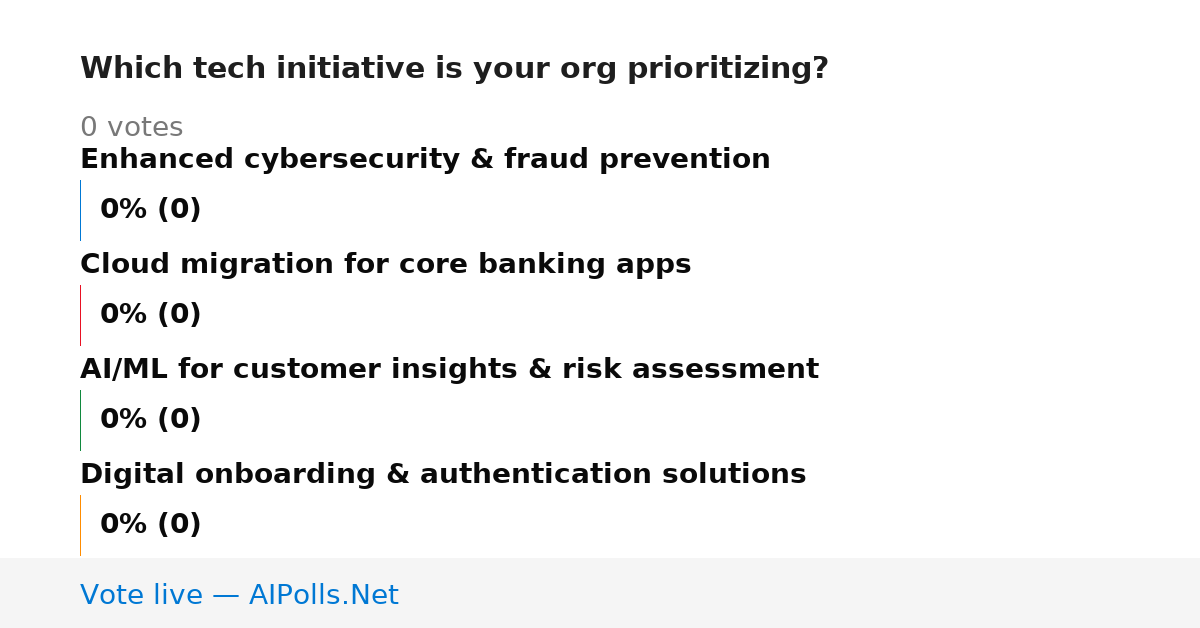 Which tech initiative is your org prioritizing?

0 votes

Enhanced cybersecurity & fraud prevention

0% (0)

Cloud migration for core banking apps

0% (0)

AI/ML for customer insights & risk assessment

0% (0)

Digital onboarding & authentication solutions

0% (0)

Vote live — AIPolls.Net